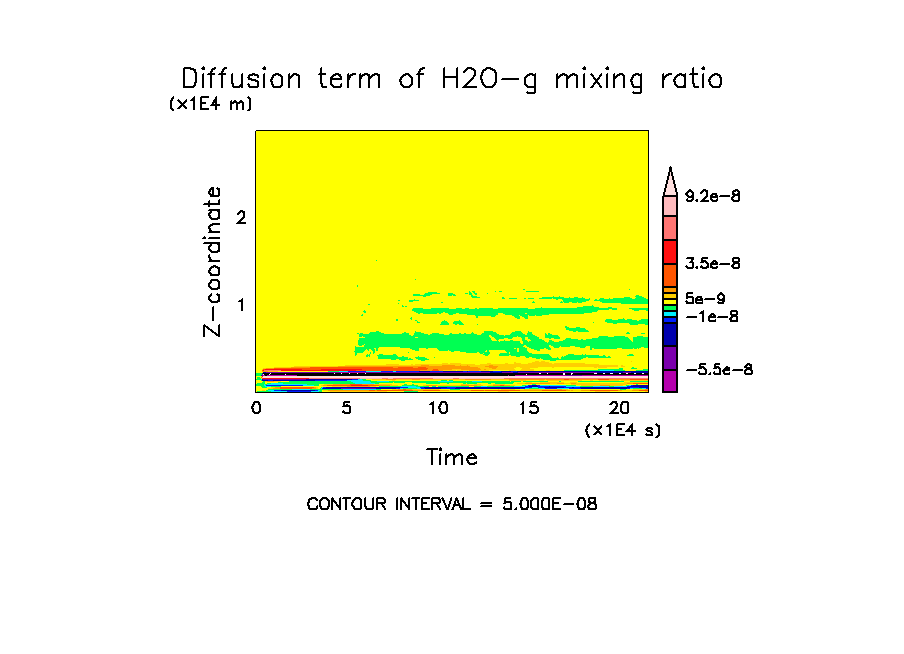 Diffusion term of H2O-g mixing ratio

(x1E4 m)

Z-coordinate

2

1

0

5

10

15

20

(x1E4 s)

Time

9.2e-8

3.5e-8

5e-9

-1e-8

-5.5e-8

CONTOUR INTERVAL = 5.000E-08